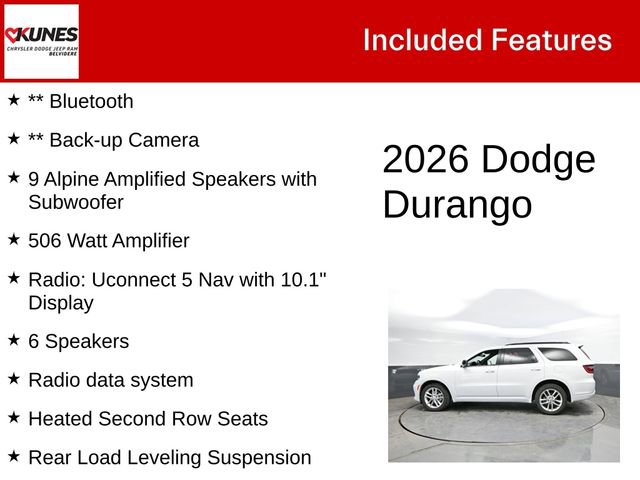 KUNES
CHRYSLER DODGE JEEP RAM
BELVIDERE

Included Features

★ ** Bluetooth

★ ** Back-up Camera

★ 9 Alpine Amplified Speakers with Subwoofer

★ 506 Watt Amplifier

★ Radio: Uconnect 5 Nav with 10.1" Display

★ 6 Speakers

★ Radio data system

★ Heated Second Row Seats

★ Rear Load Leveling Suspension

2026 Dodge Durango